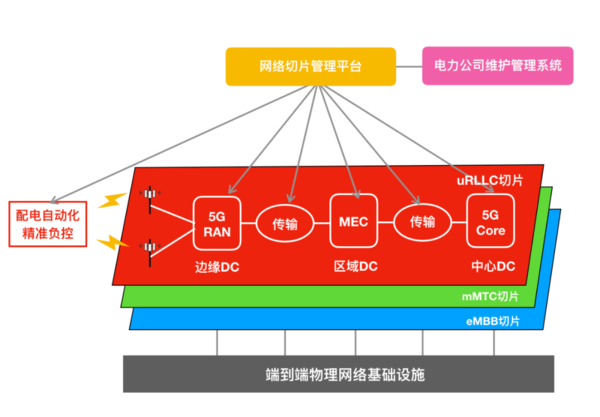 网络切片管理平台

电力公司维护管理系统

配电自动化精准负控

uRLLC切片

5G RAN

传输

MEC

传输

5G Core

边缘DC

区域DC

中心DC

mMTC切片

eMBB切片

端到端物理网络基础设施